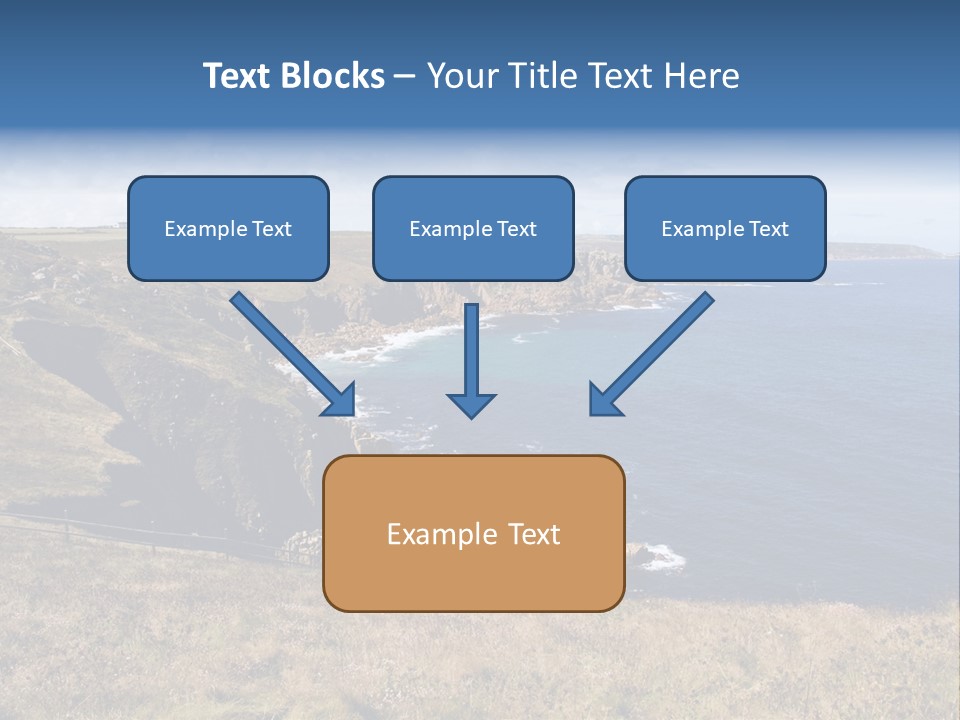 Text Blocks – Your Title Text Here

Example Text

Example Text

Example Text

Example Text